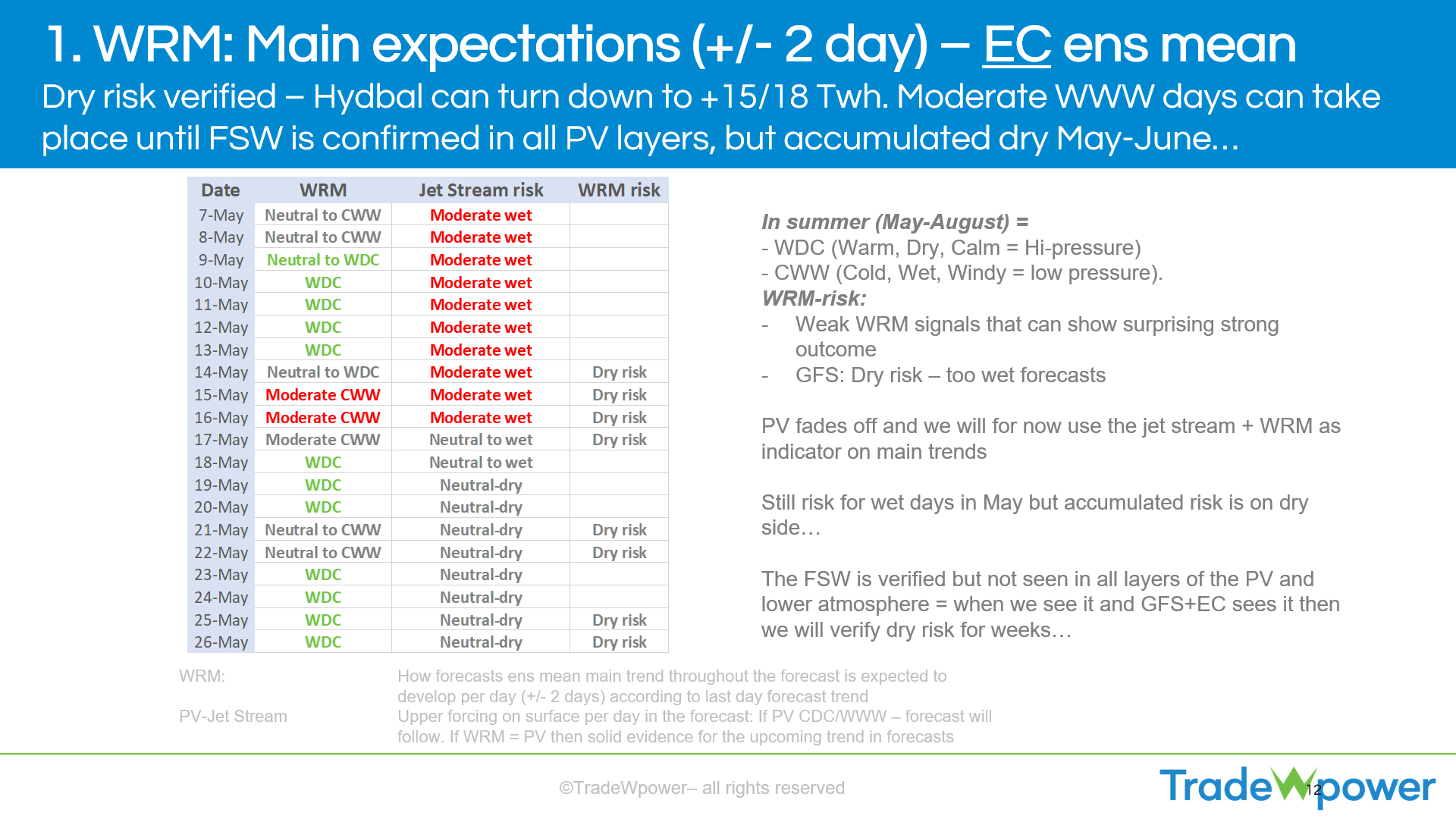 1. WRM: Main expectations (+/- 2 day) – EC ens mean

Dry risk verified – Hydbal can turn down to +15/18 Twh. Moderate WWW days can take place until FSW is confirmed in all PV layers, but accumulated dry May-June...

| Date | WRM | Jet Stream risk | WRM risk |
|---|---|---|---|
| 7-May | Neutral to CWW | Moderate wet | |
| 8-May | Neutral to CWW | Moderate wet | |
| 9-May | Neutral to WDC | Moderate wet | |
| 10-May | WDC | Moderate wet | |
| 11-May | WDC | Moderate wet | |
| 12-May | WDC | Moderate wet | |
| 13-May | WDC | Moderate wet | |
| 14-May | Neutral to WDC | Moderate wet | Dry risk |
| 15-May | Moderate CWW | Moderate wet | Dry risk |
| 16-May | Moderate CWW | Moderate wet | Dry risk |
| 17-May | Moderate CWW | Neutral to wet | Dry risk |
| 18-May | WDC | Neutral to wet | |
| 19-May | WDC | Neutral-dry | |
| 20-May | WDC | Neutral-dry | |
| 21-May | Neutral to CWW | Neutral-dry | Dry risk |
| 22-May | Neutral to CWW | Neutral-dry | Dry risk |
| 23-May | WDC | Neutral-dry | |
| 24-May | WDC | Neutral-dry | |
| 25-May | WDC | Neutral-dry | Dry risk |
| 26-May | WDC | Neutral-dry | Dry risk |

In summer (May-August) =
- WDC (Warm, Dry, Calm = Hi-pressure)
- CWW (Cold, Wet, Windy = low pressure).
WRM-risk:
- Weak WRM signals that can show surprising strong outcome
- GFS: Dry risk – too wet forecasts

PV fades off and we will for now use the jet stream + WRM as indicator on main trends

Still risk for wet days in May but accumulated risk is on dry side…

The FSW is verified but not seen in all layers of the PV and lower atmosphere = when we see it and GFS+EC sees it then we will verify dry risk for weeks…

WRM: How forecasts ens mean main trend throughout the forecast is expected to develop per day (+/- 2 days) according to last day forecast trend

PV-Jet Stream Upper forcing on surface per day in the forecast: If PV CDC/WWW – forecast will follow. If WRM = PV then solid evidence for the upcoming trend in forecasts

©TradeWpower– all rights reserved

TradeWpower

12